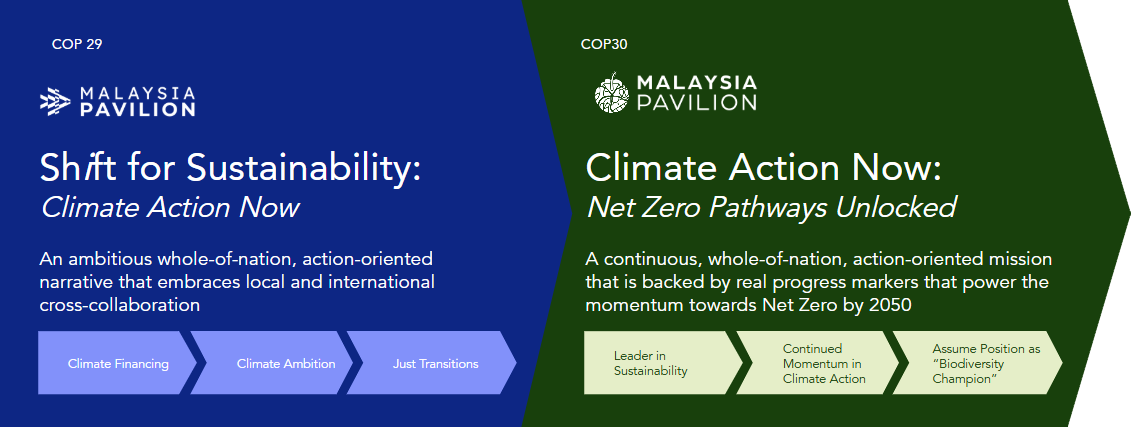 COP 29

MALAYSIA PAVILION

Shift for Sustainability:
Climate Action Now

An ambitious whole-of-nation, action-oriented narrative that embraces local and international cross-collaboration

Climate Financing

Climate Ambition

Just Transitions

COP30

MALAYSIA PAVILION

Climate Action Now:
Net Zero Pathways Unlocked

A continuous, whole-of-nation, action-oriented mission that is backed by real progress markers that power the momentum towards Net Zero by 2050

Leader in Sustainability

Continued Momentum in Climate Action

Assume Position as "Biodiversity Champion"